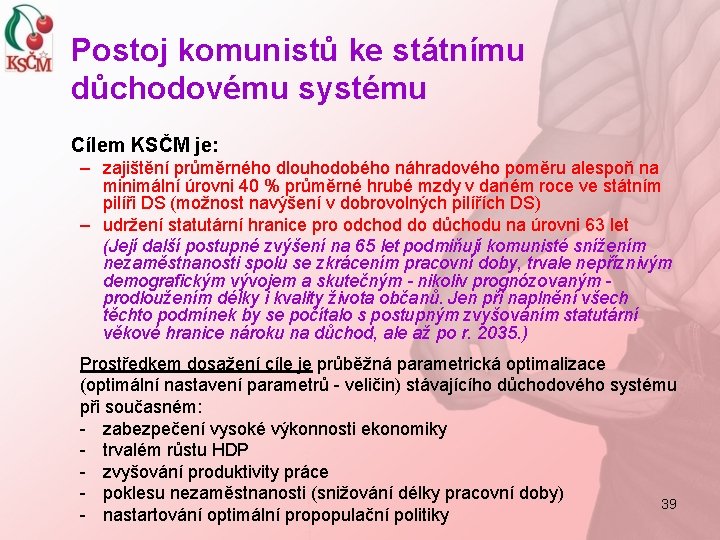 KSČM

Postoj komunistů ke státnímu důchodovému systému

Cílem KSČM je:

– zajištění průměrného dlouhodobého náhradového poměru alespoň na minimální úrovni 40 % průměrné hrubé mzdy v daném roce ve státním pilíři DS (možnost navýšení v dobrovolných pilířích DS)

– udržení statutární hranice pro odchod do důchodu na úrovni 63 let

(Její další postupné zvýšení na 65 let podmiňují komunisté snížením nezaměstnanosti spolu se zkrácením pracovní doby, trvale nepříznivým demografickým vývojem a skutečným - nikoliv prognózovaným - prodloužením délky i kvality života občanů. Jen při naplnění všech těchto podmínek by se počítalo s postupným zvyšováním statutární věkové hranice nároku na důchod, ale až po r. 2035.)

Prostředkem dosažení cíle je průběžná parametrická optimalizace (optimální nastavení parametrů - veličin) stávajícího důchodového systému při současném:

- zabezpečení vysoké výkonnosti ekonomiky
- trvalém růstu HDP
- zvyšování produktivity práce
- poklesu nezaměstnanosti (snižování délky pracovní doby)
- nastartování optimální propopulační politiky

39